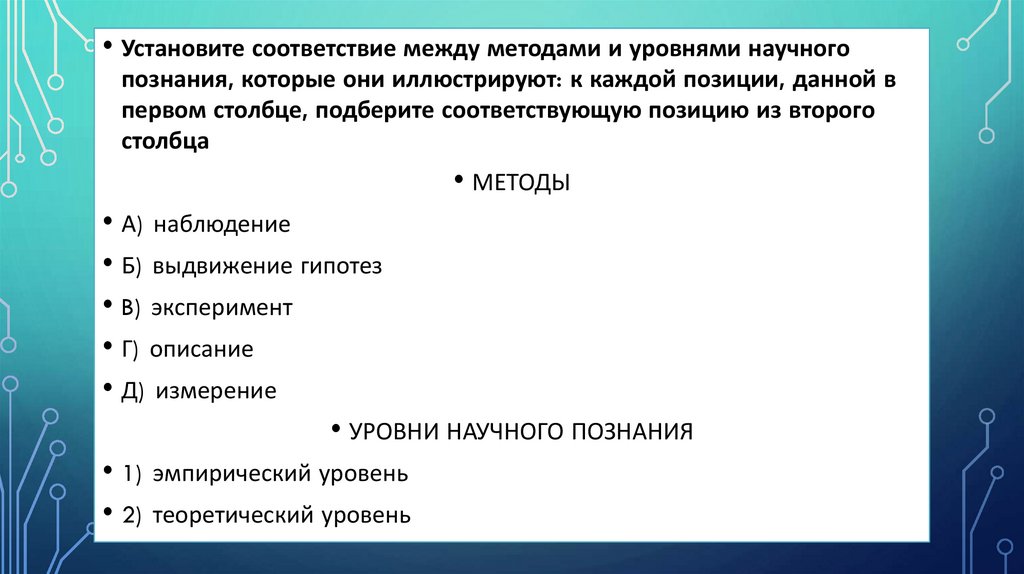 • Установите соответствие между методами и уровнями научного познания, которые они иллюстрируют: к каждой позиции, данной в первом столбце, подберите соответствующую позицию из второго столбца

• МЕТОДЫ

• А) наблюдение

• Б) выдвижение гипотез

• В) эксперимент

• Г) описание

• Д) измерение

• УРОВНИ НАУЧНОГО ПОЗНАНИЯ

• 1) эмпирический уровень

• 2) теоретический уровень